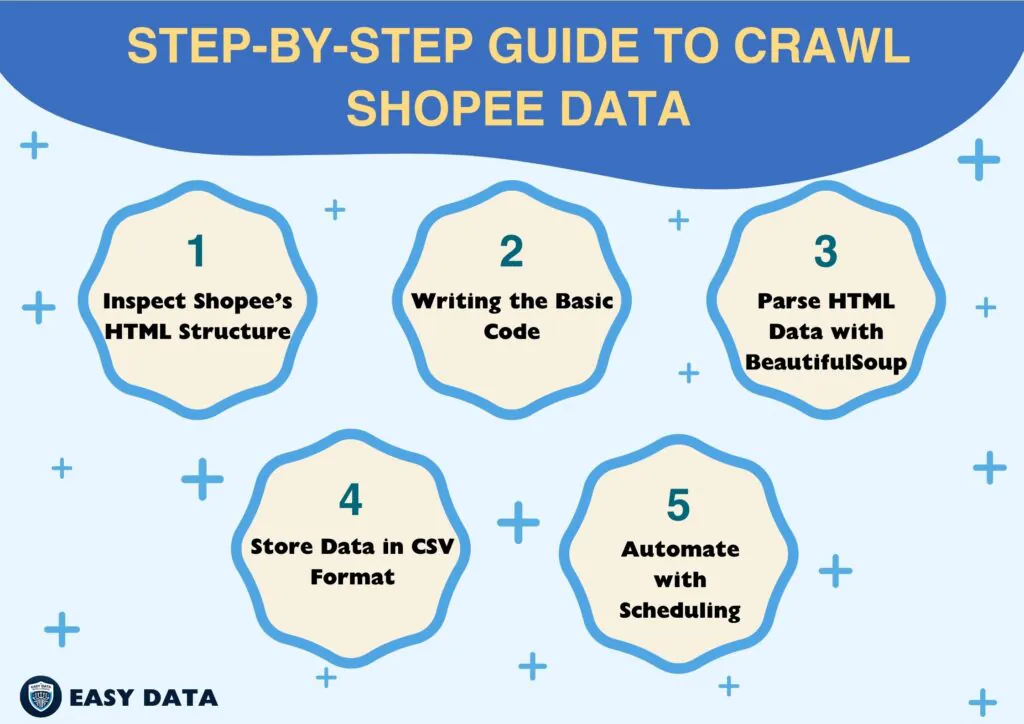 STEP-BY-STEP GUIDE TO CRAWL SHOPEE DATA

1
Inspect Shopee's HTML Structure

2
Writing the Basic Code

3
Parse HTML Data with BeautifulSoup

4
Store Data in CSV Format

5
Automate with Scheduling

EASY DATA